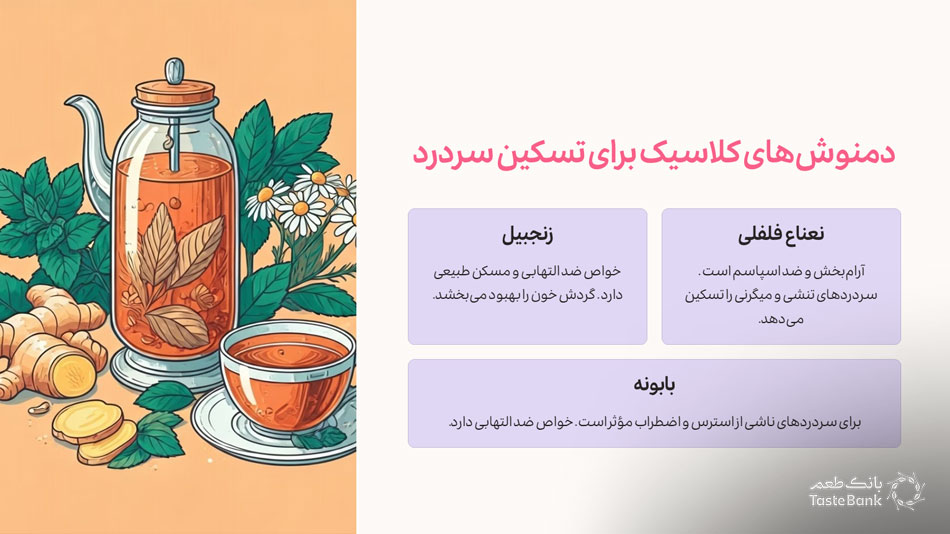 دمنوش‌های کلاسیک برای تسکین سردرد

نعناع فلفلی

آرام‌بخش و ضد اسپاسم است. سردردهای تنشی و میگرنی را تسکین می‌دهد.

زنجبیل

خواص ضد التهابی و مسکن طبیعی دارد. گردش خون را بهبود می‌بخشد.

بابونه

برای سردردهای ناشی از استرس و اضطراب مؤثر است. خواص ضد التهابی دارد.

بانک طعم
TasteBank